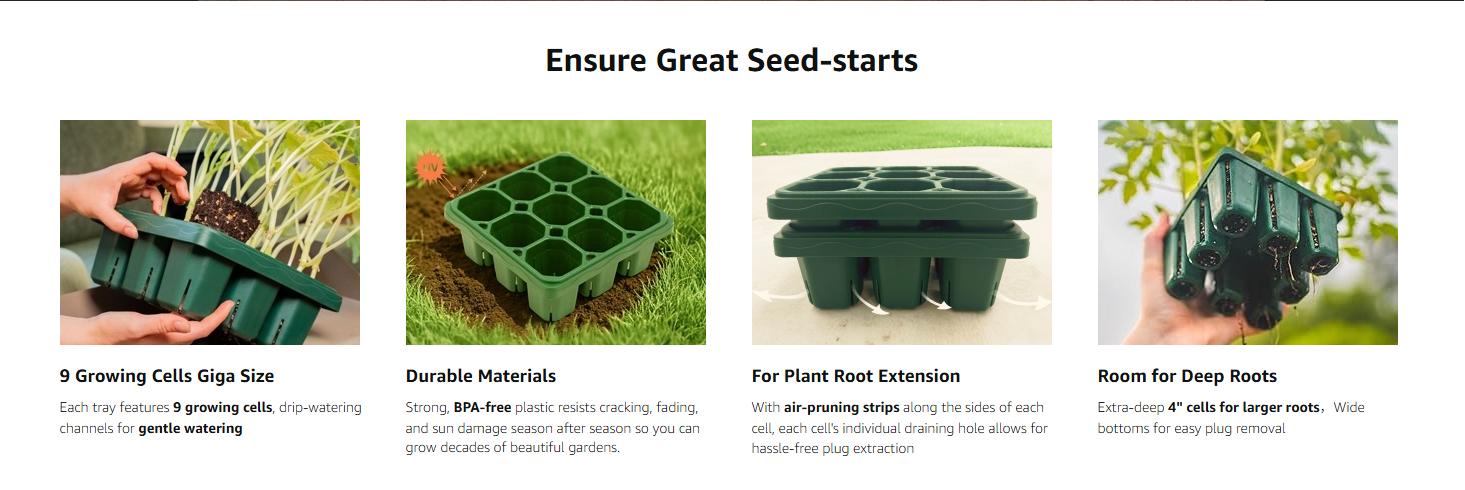 Ensure Great Seed-starts

UV

9 Growing Cells Giga Size

Each tray features 9 growing cells, drip-watering channels for gentle watering

Durable Materials

Strong, BPA-free plastic resists cracking, fading, and sun damage season after season so you can grow decades of beautiful gardens.

For Plant Root Extension

With air-pruning strips along the sides of each cell, each cell's individual draining hole allows for hassle-free plug extraction

Room for Deep Roots

Extra-deep 4" cells for larger roots，Wide bottoms for easy plug removal